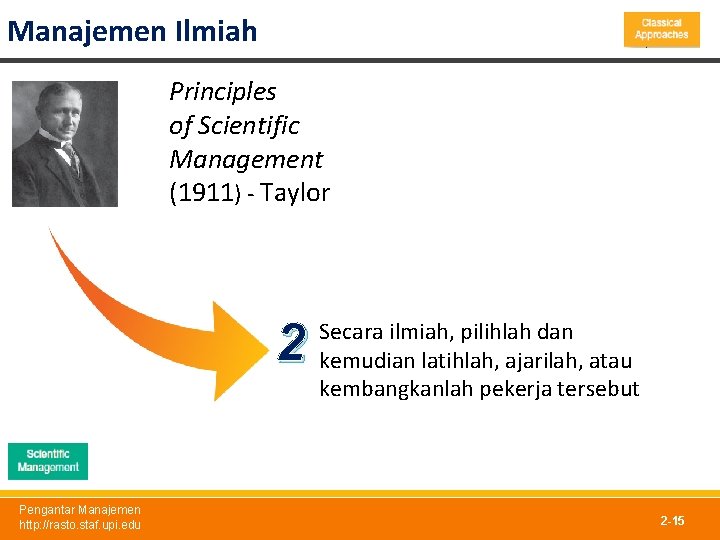 Manajemen Ilmiah

Classical Approaches

Principles of Scientific Management (1911) - Taylor

2 Secara ilmiah, pilihlah dan kemudian latihlah, ajarilah, atau kembangkanlah pekerja tersebut

Scientific Management

Pengantar Manajemen
http://rasto.staf.upi.edu

2-15